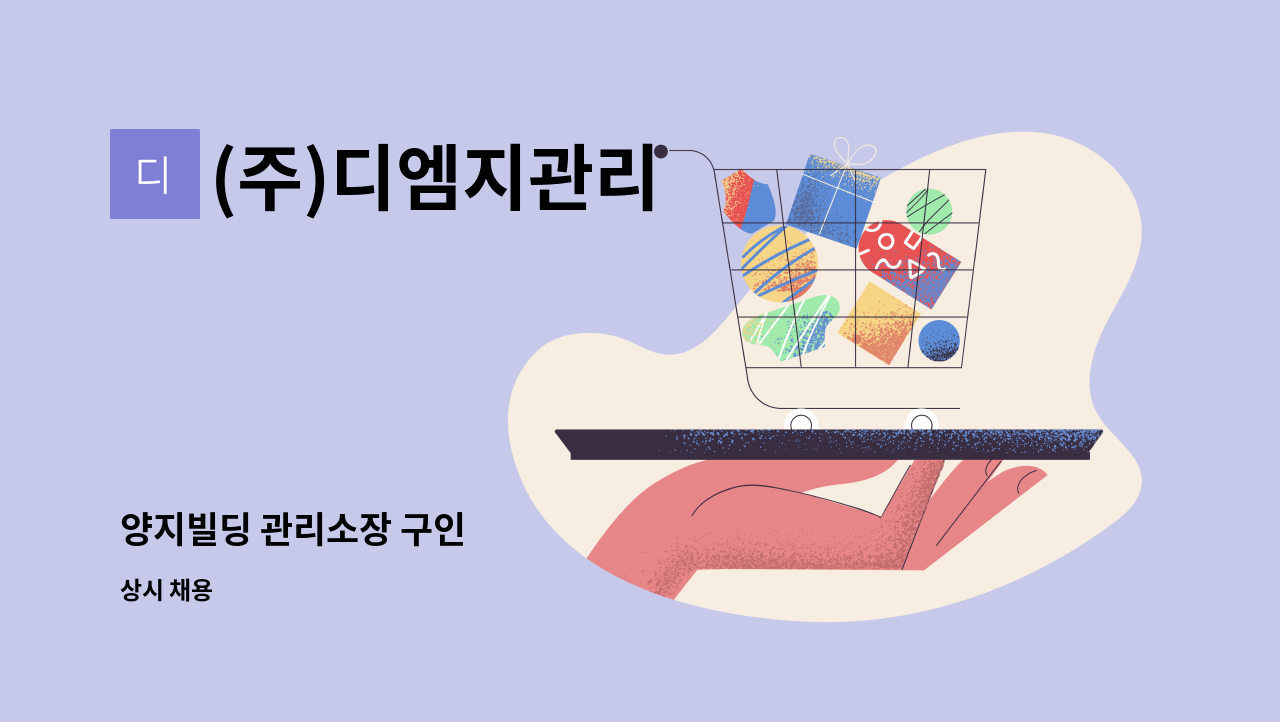 디 (주)디엠지관리

양지빌딩 관리소장 구인

상시 채용